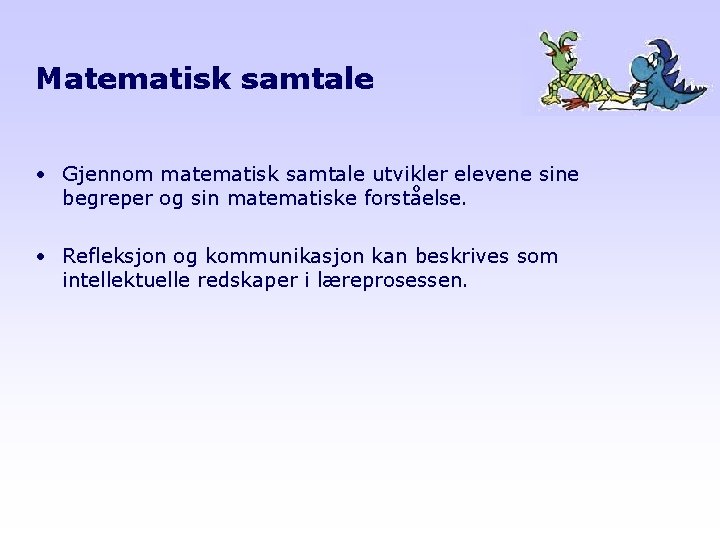 Matematisk samtale

• Gjennom matematisk samtale utvikler elevene sine begreper og sin matematiske forståelse.

• Refleksjon og kommunikasjon kan beskrives som intellektuelle redskaper i læreprosessen.